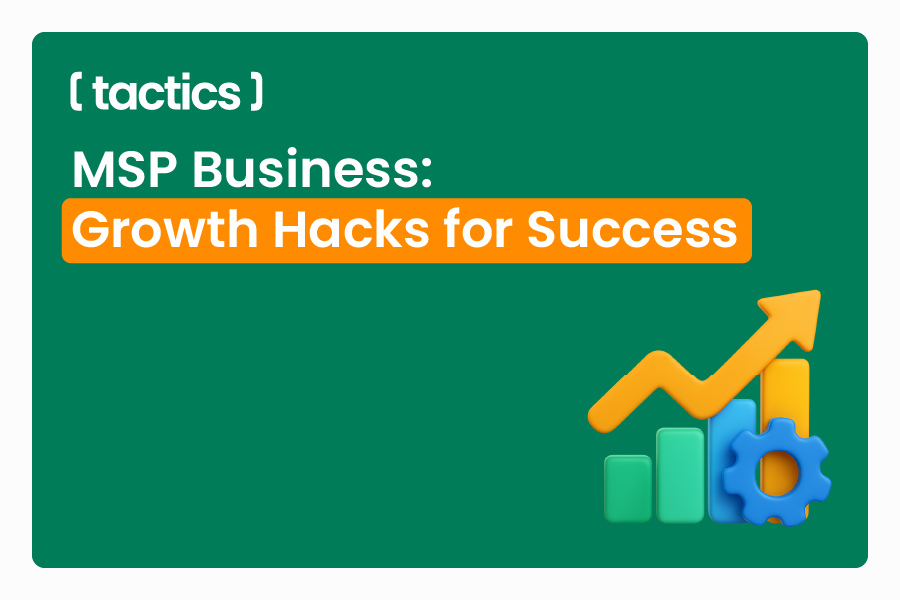 ( tactics )

MSP Business:
Growth Hacks for Success